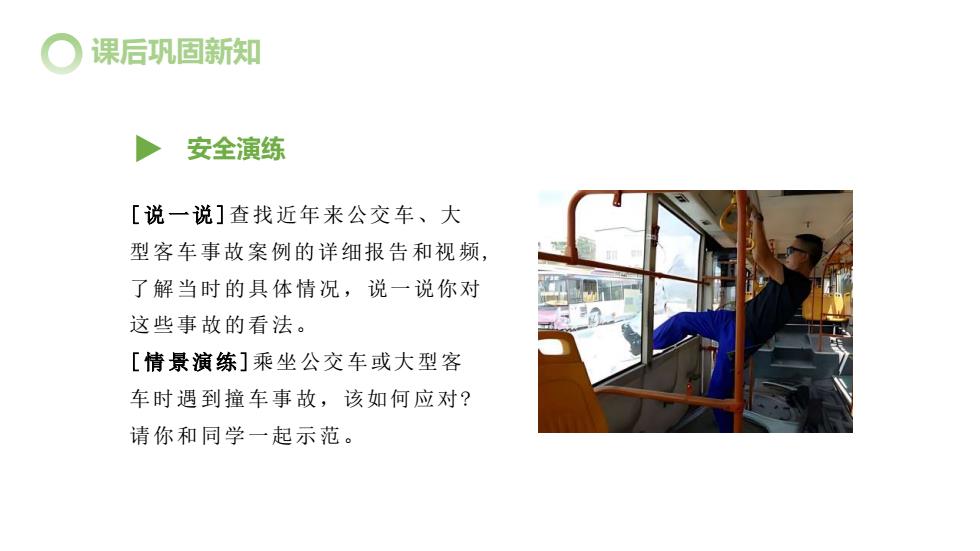 课后巩固新知

安全演练

[说一说]查找近年来公交车、大型客车事故案例的详细报告和视频，了解当时的具体情况，说一说你对这些事故的看法。

[情景演练]乘坐公交车或大型客车时遇到撞车事故，该如何应对？请你和同学一起示范。